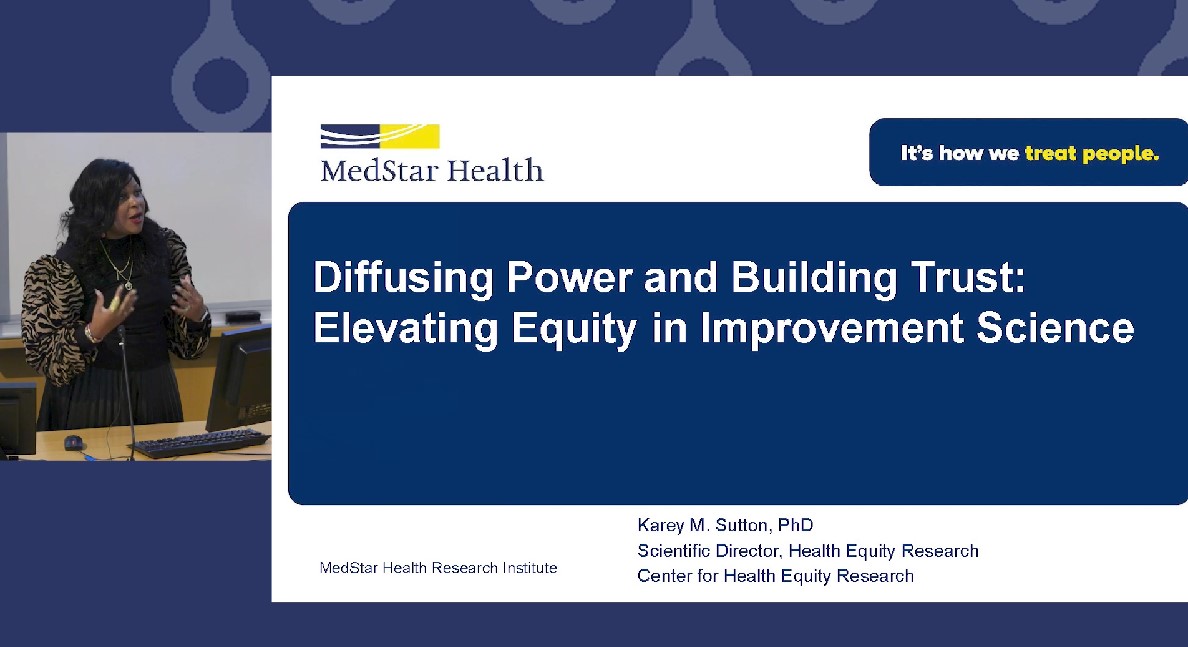 MedStar Health

It's how we treat people.

Diffusing Power and Building Trust: Elevating Equity in Improvement Science

MedStar Health Research Institute

Karey M. Sutton, PhD
Scientific Director, Health Equity Research
Center for Health Equity Research